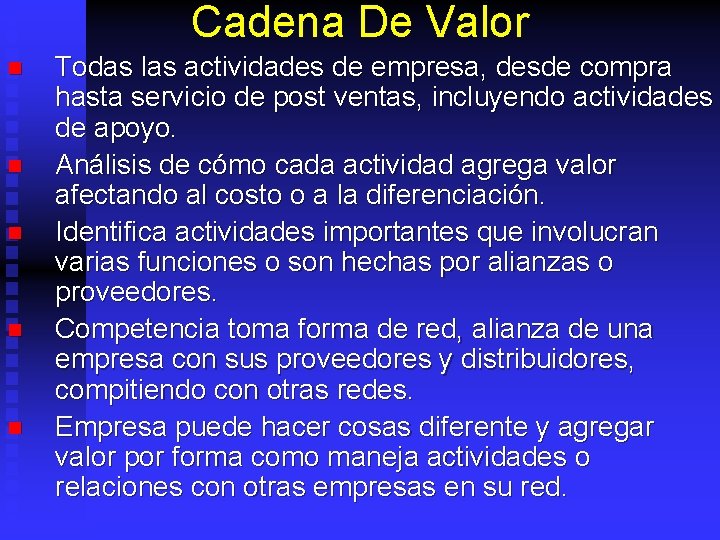 Cadena De Valor

• Todas las actividades de empresa, desde compra hasta servicio de post ventas, incluyendo actividades de apoyo.
• Análisis de cómo cada actividad agrega valor afectando al costo o a la diferenciación.
• Identifica actividades importantes que involucran varias funciones o son hechas por alianzas o proveedores.
• Competencia toma forma de red, alianza de una empresa con sus proveedores y distribuidores, compitiendo con otras redes.
• Empresa puede hacer cosas diferente y agregar valor por forma como maneja actividades o relaciones con otras empresas en su red.